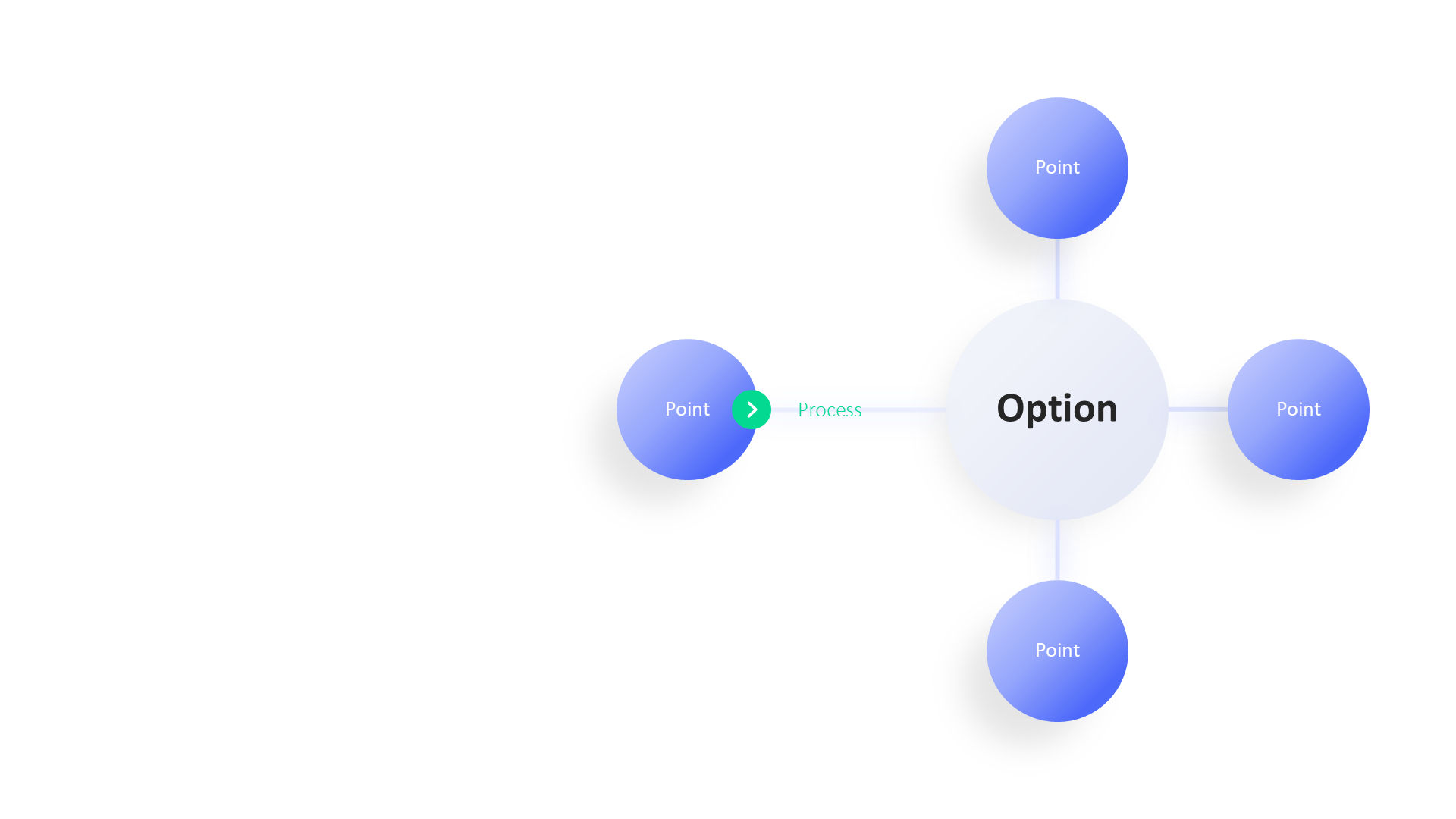 Point

Point

Process

Option

Point

Point